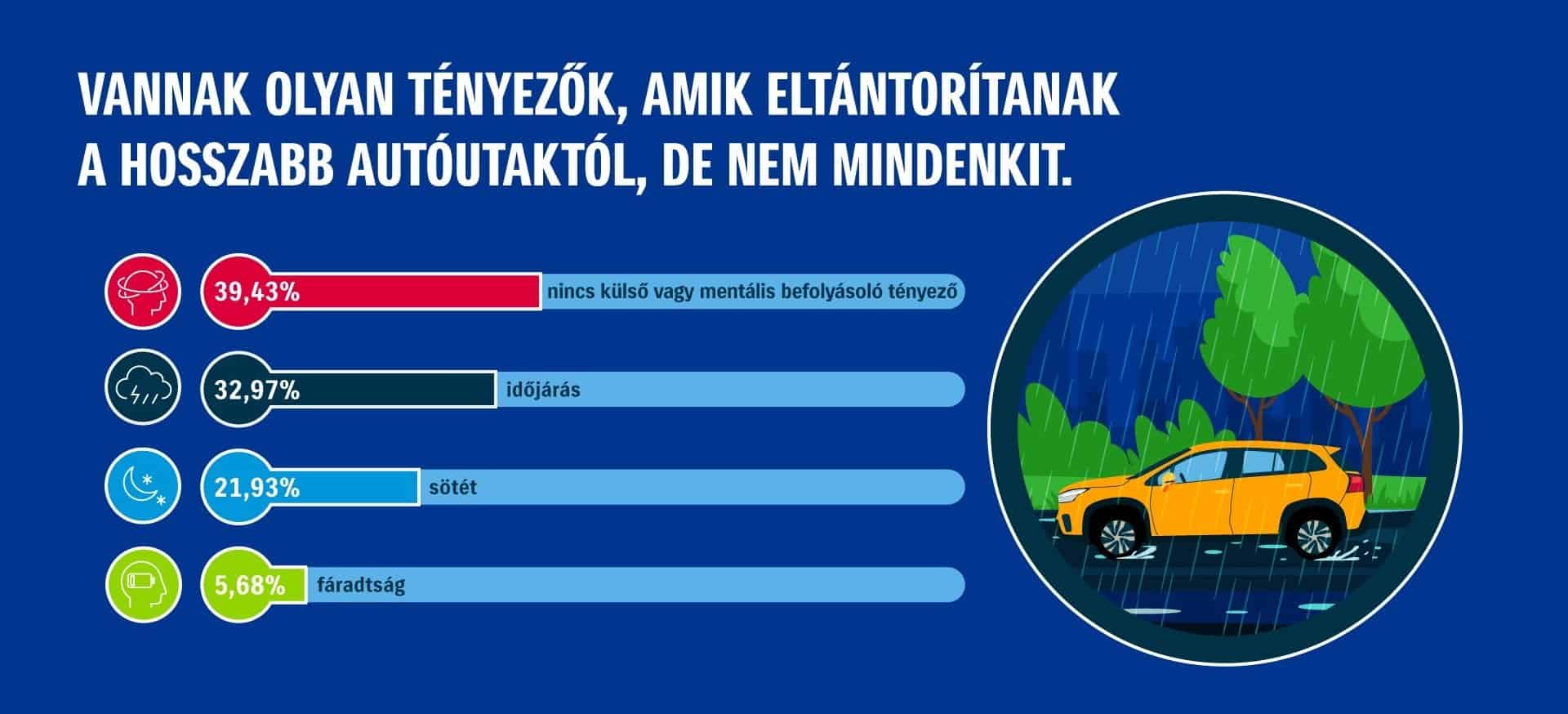 VANNAK OLYAN TÉNYEZŐK, AMIK ELTÁNTORÍTANAK A HOSSZABB AUTÓUTAKTÓL, DE NEM MINDENKIT.

39,43% nincs külső vagy mentális befolyásoló tényező

32,97% időjárás

21,93% sötét

5,68% fáradtság